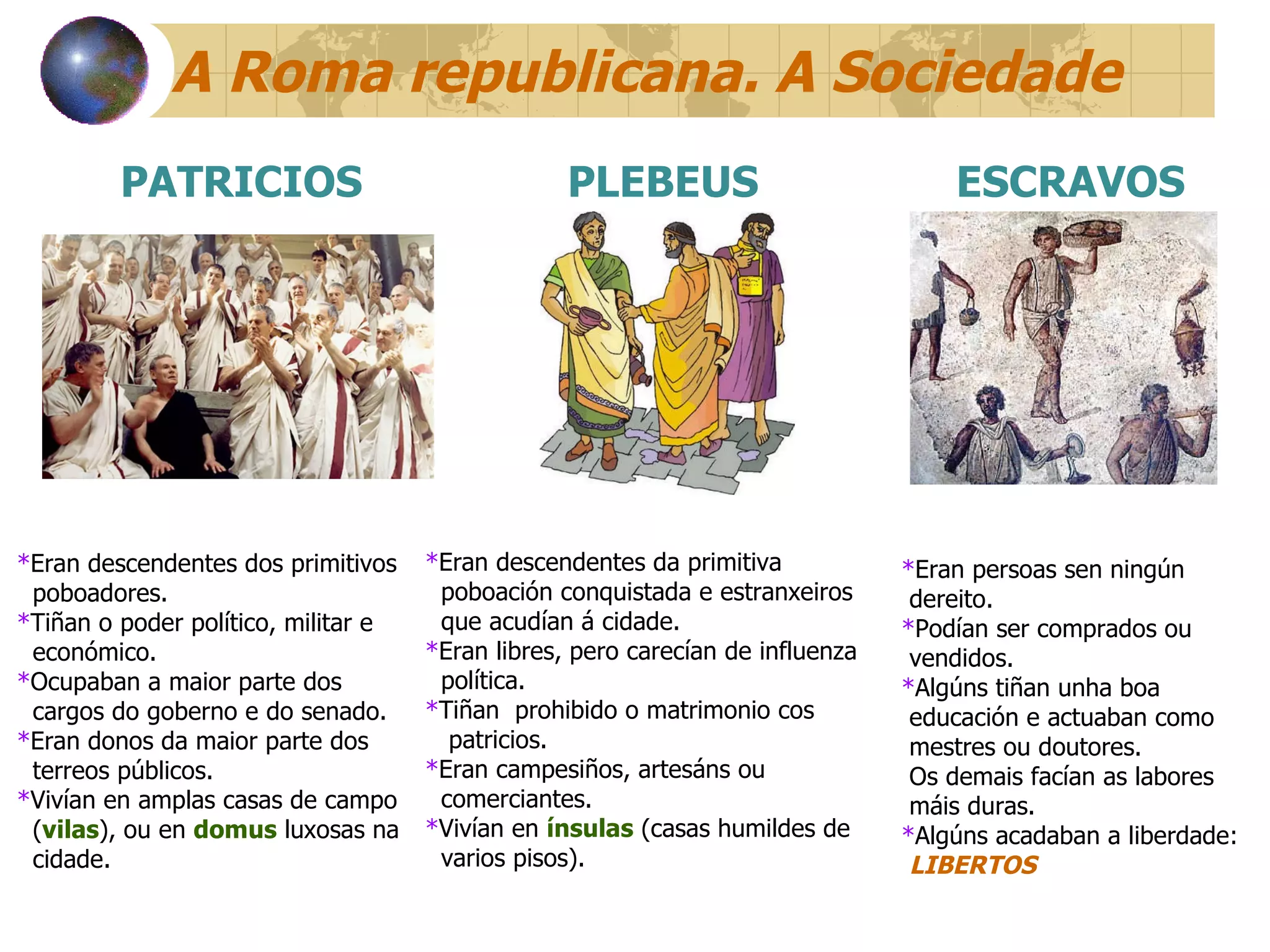 A Roma republicana. A Sociedade

PATRICIOS

*Eran descendentes dos primitivos poboadores.
*Tiñan o poder político, militar e económico.
*Ocupaban a maior parte dos cargos do goberno e do senado.
*Eran donos da maior parte dos terreos públicos.
*Vivían en amplas casas de campo (vilas), ou en domus luxosas na cidade.

PLEBEUS

*Eran descendentes da primitiva poboación conquistada e estranxeiros que acudían á cidade.
*Eran libres, pero carecían de influenza política.
*Tiñan prohibido o matrimonio cos patricios.
*Eran campesiños, artesáns ou comerciantes.
*Vivían en ínsulas (casas humildes de varios pisos).

ESCRAVOS

*Eran persoas sen ningún dereito.
*Podían ser comprados ou vendidos.
*Algúns tiñan unha boa educación e actuaban como mestres ou doutores. Os demais facían as labores máis duras.
*Algúns acadaban a liberdade: LIBERTOS